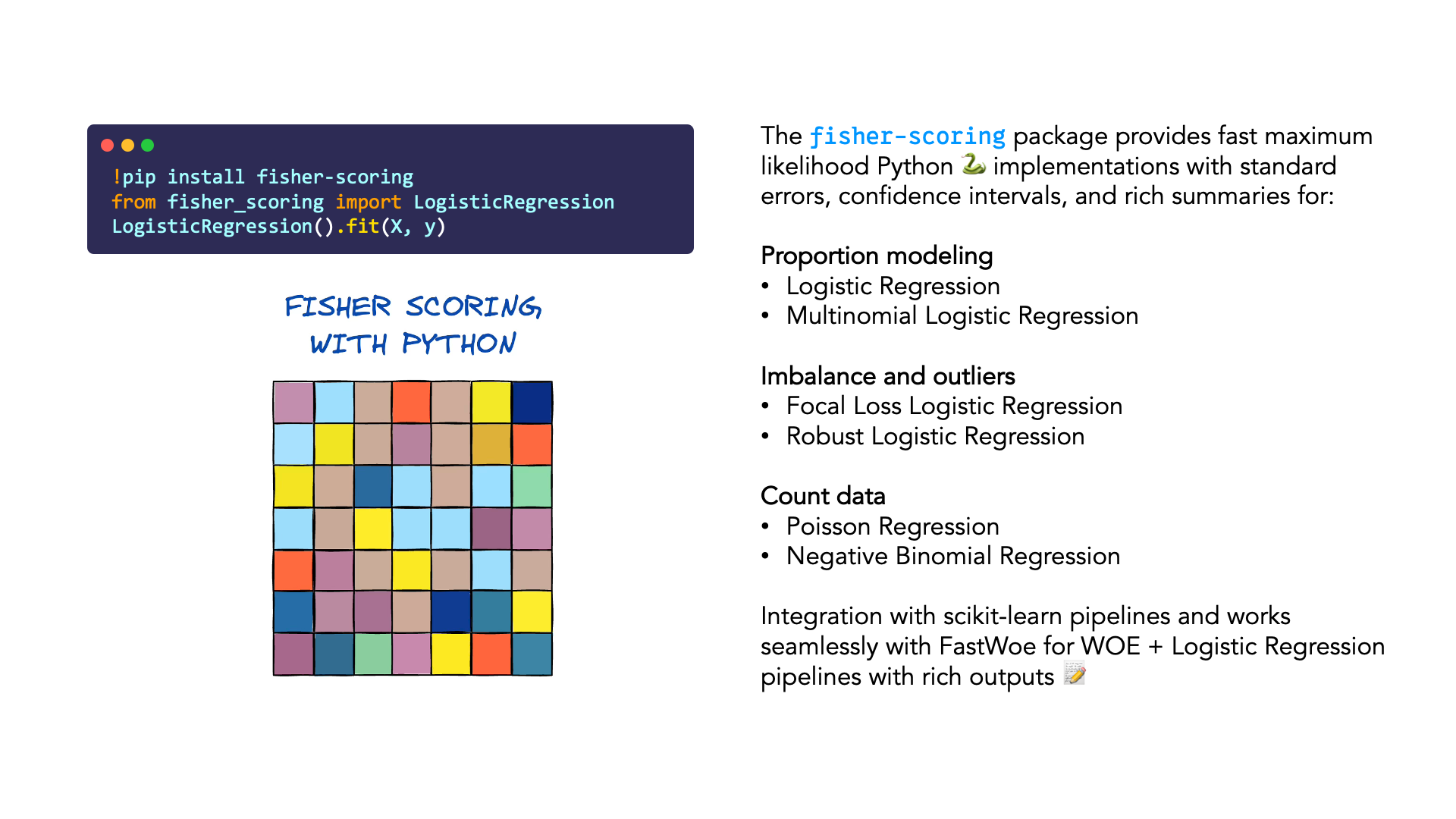 !pip install fisher-scoring
from fisher_scoring import LogisticRegression
LogisticRegression().fit(X, y)

FISHER SCORING WITH PYTHON

The fisher-scoring package provides fast maximum likelihood Python 🐍 implementations with standard errors, confidence intervals, and rich summaries for:

Proportion modeling
• Logistic Regression
• Multinomial Logistic Regression

Imbalance and outliers
• Focal Loss Logistic Regression
• Robust Logistic Regression

Count data
• Poisson Regression
• Negative Binomial Regression

Integration with scikit-learn pipelines and works seamlessly with FastWoe for WOE + Logistic Regression pipelines with rich outputs 📝